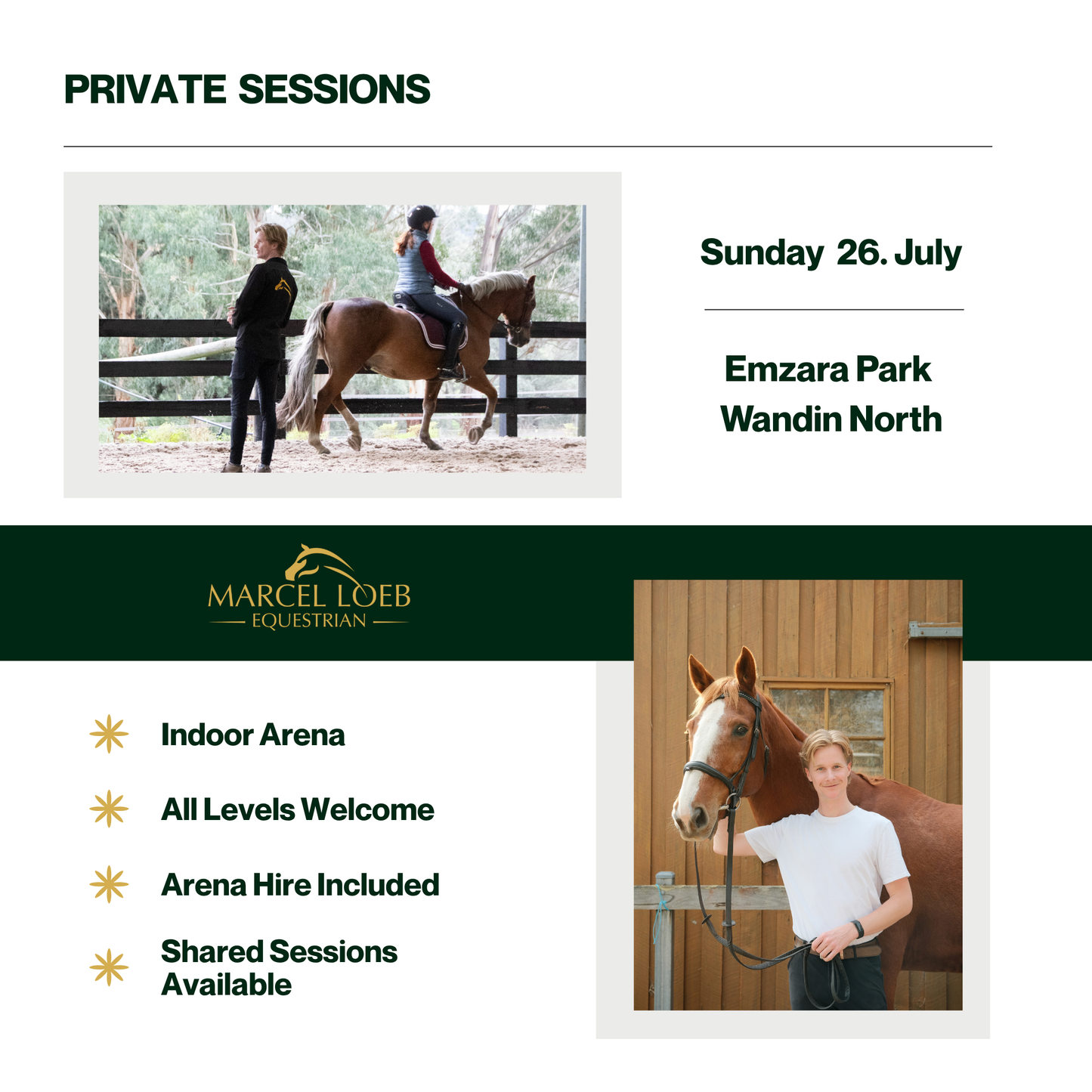 PRIVATE SESSIONS

Sunday 26. July

Emzara Park
Wandin North

MARCEL LOEB
EQUESTRIAN

Indoor Arena

All Levels Welcome

Arena Hire Included

Shared Sessions Available